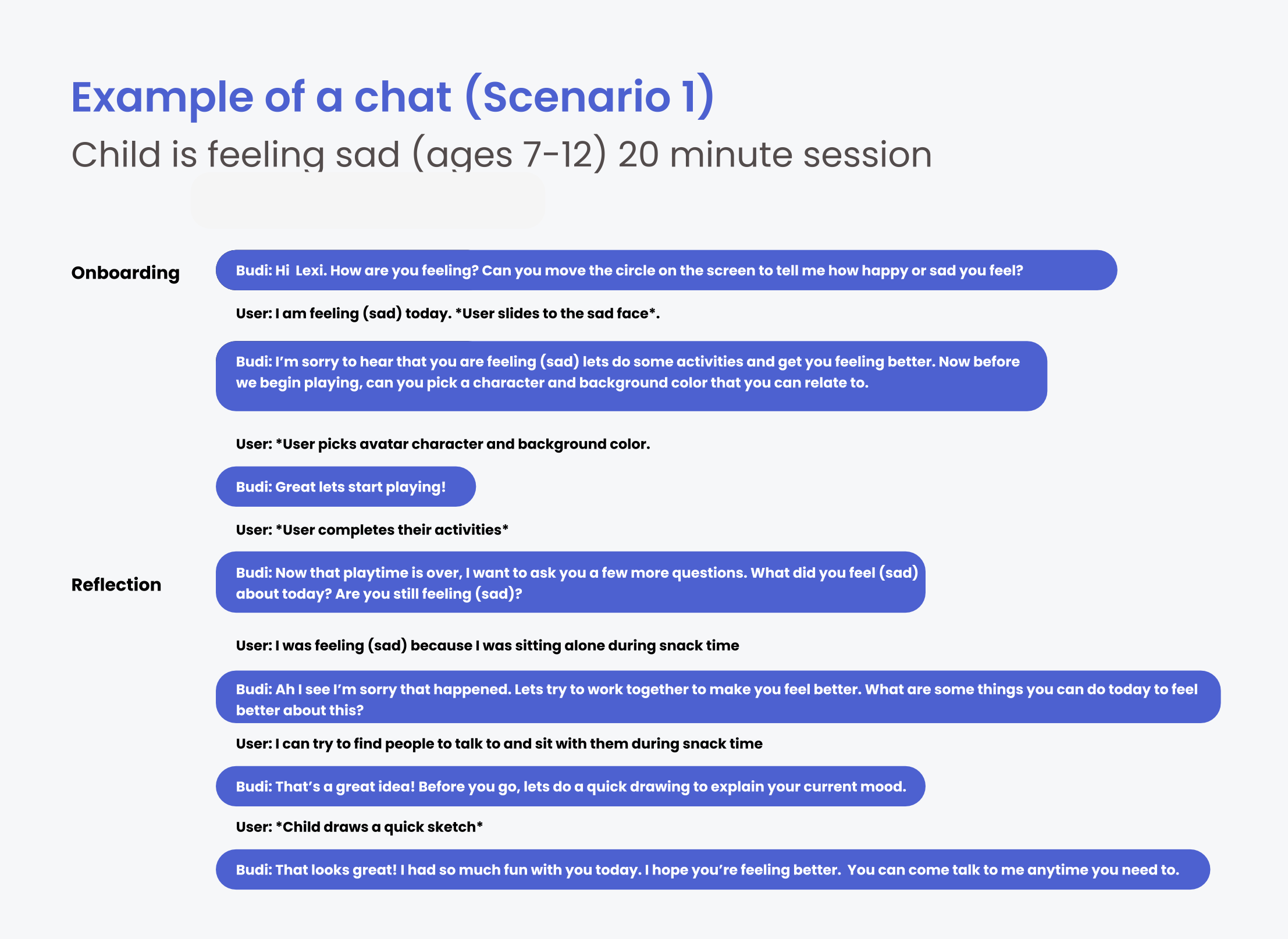 Example of a chat (Scenario 1)

Child is feeling sad (ages 7-12) 20 minute session

Onboarding

Budi: Hi Lexi. How are you feeling? Can you move the circle on the screen to tell me how happy or sad you feel?

User: I am feeling (sad) today. *User slides to the sad face*.

Budi: I'm sorry to hear that you are feeling (sad) lets do some activities and get you feeling better. Now before we begin playing, can you pick a character and background color that you can relate to.

User: *User picks avatar character and background color.

Budi: Great lets start playing!

User: *User completes their activities*

Reflection

Budi: Now that playtime is over, I want to ask you a few more questions. What did you feel (sad) about today? Are you still feeling (sad)?

User: I was feeling (sad) because I was sitting alone during snack time

Budi: Ah I see I'm sorry that happened. Lets try to work together to make you feel better. What are some things you can do today to feel better about this?

User: I can try to find people to talk to and sit with them during snack time

Budi: That's a great idea! Before you go, lets do a quick drawing to explain your current mood.

User: *Child draws a quick sketch*

Budi: That looks great! I had so much fun with you today. I hope you're feeling better. You can come talk to me anytime you need to.